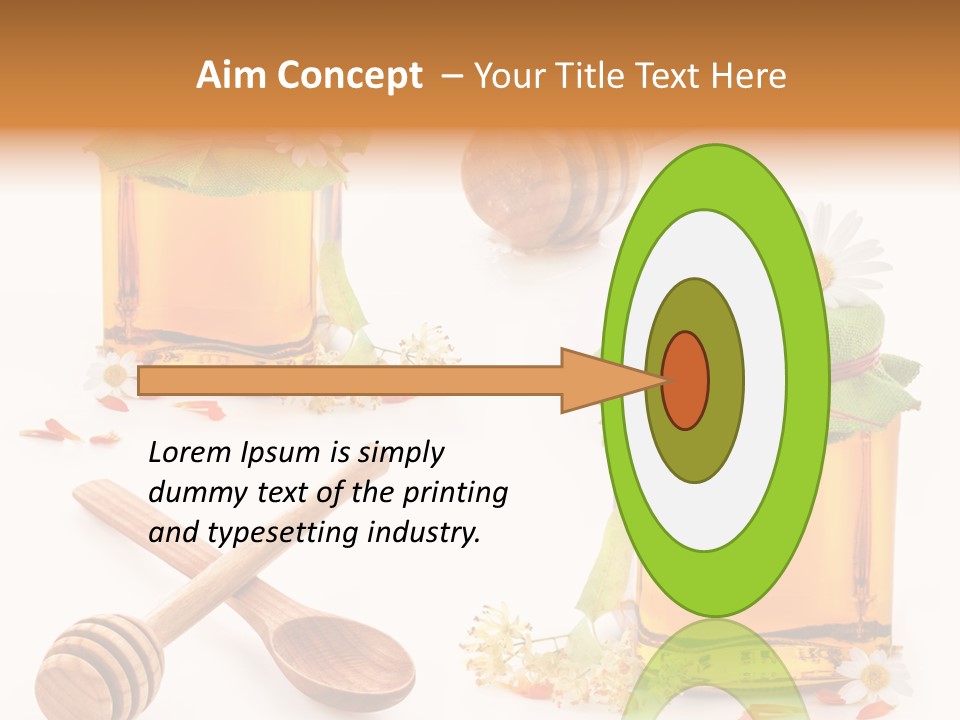 Aim Concept – Your Title Text Here

Lorem Ipsum is simply dummy text of the printing and typesetting industry.